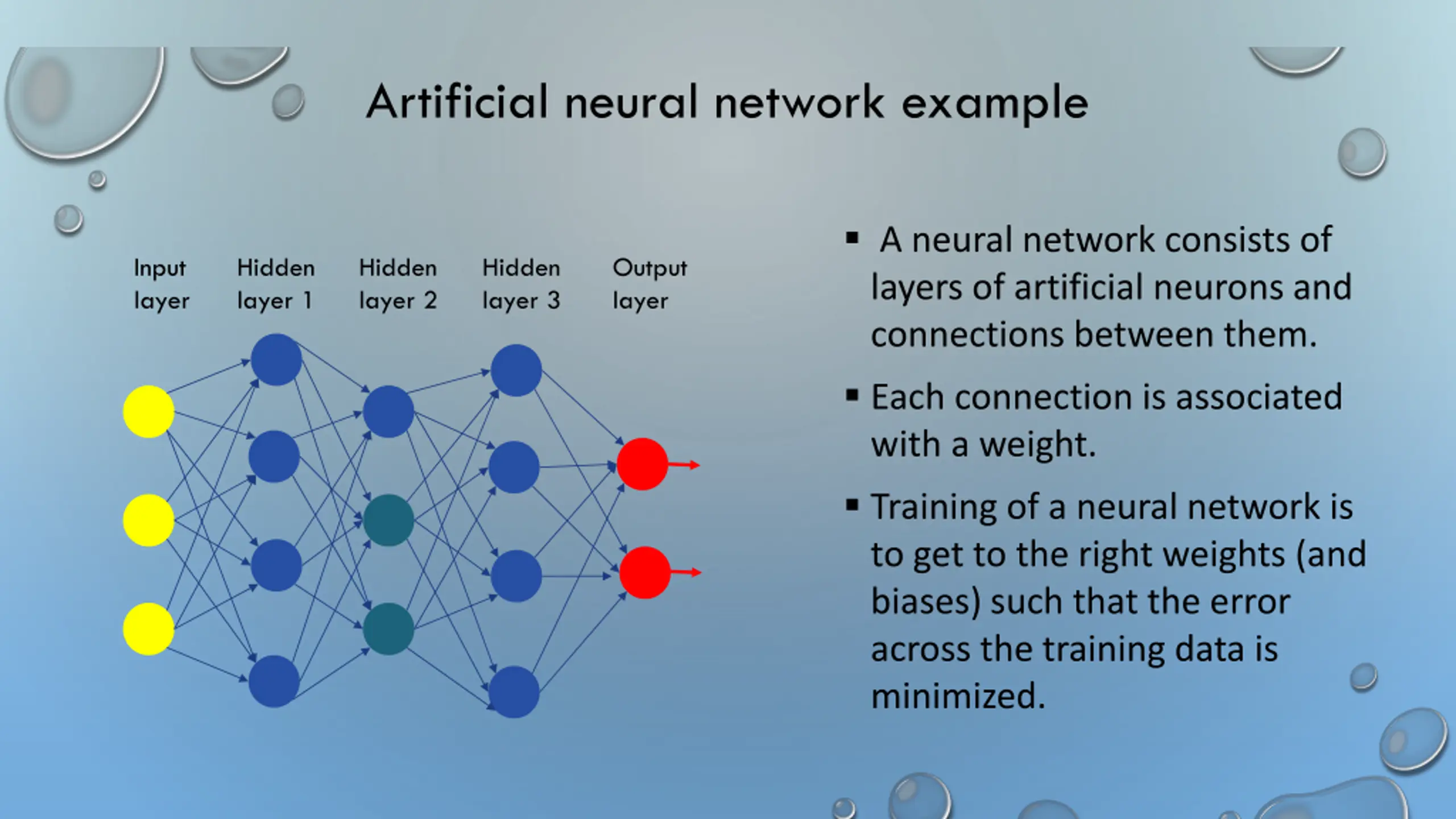 Artificial neural network example

Input layer

Hidden layer 1

Hidden layer 2

Hidden layer 3

Output layer

▪ A neural network consists of layers of artificial neurons and connections between them.

▪ Each connection is associated with a weight.

▪ Training of a neural network is to get to the right weights (and biases) such that the error across the training data is minimized.